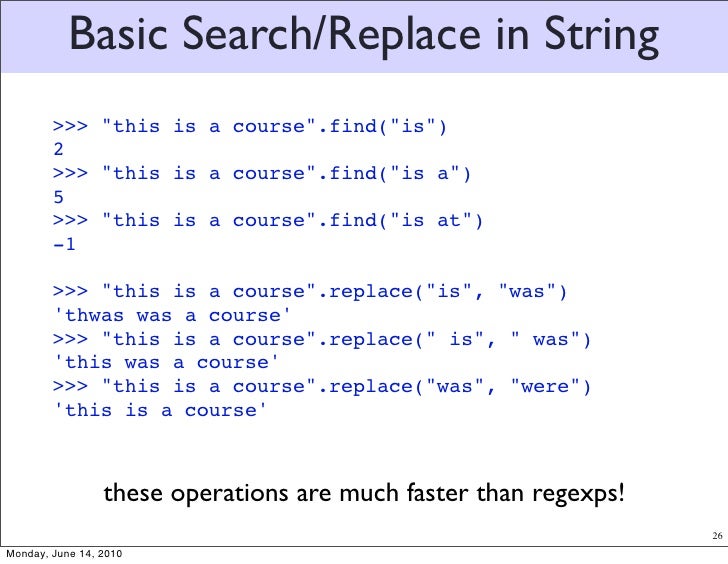 Basic Search/Replace in String

>>> "this is a course".find("is")
2
>>> "this is a course".find("is a")
5
>>> "this is a course".find("is at")
-1

>>> "this is a course".replace("is", "was")
'thwas was a course'
>>> "this is a course".replace(" is", " was")
'this was a course'
>>> "this is a course".replace("was", "were")
'this is a course'

these operations are much faster than regexps!

26

Monday, June 14, 2010